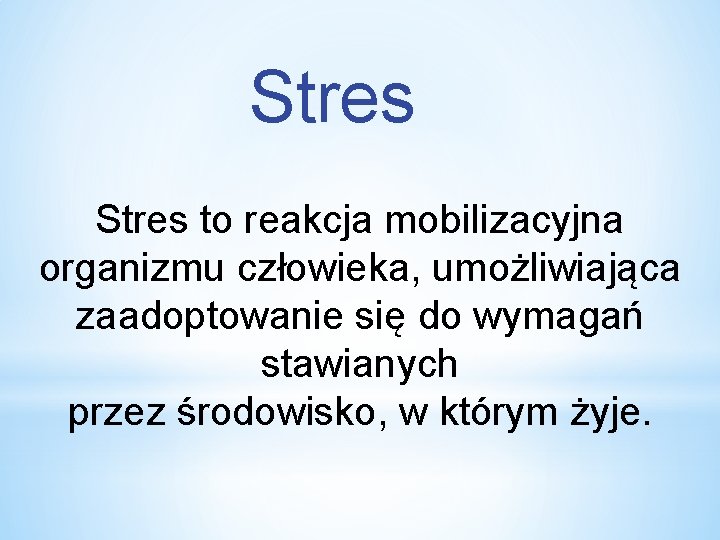 Stres

Stres to reakcja mobilizacyjna organizmu człowieka, umożliwiająca zaadoptowanie się do wymagań stawianych przez środowisko, w którym żyje.